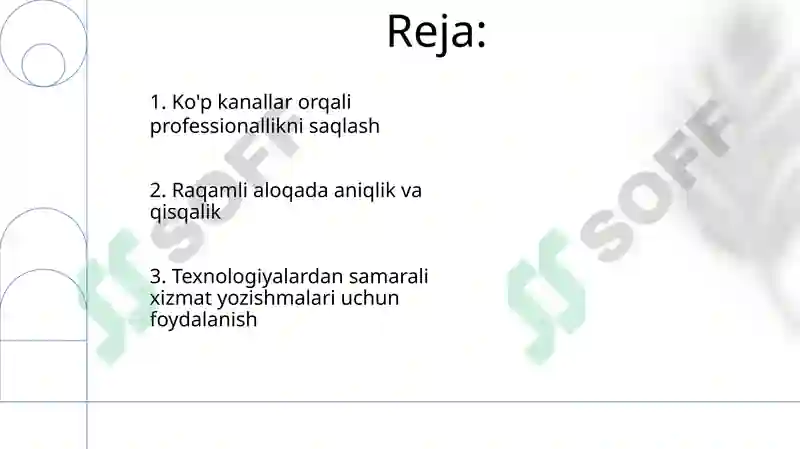 Reja:

1. Ko'p kanallar orqali professionallikni saqlash

2. Raqamli aloqada aniqlik va qisqalik

3. Texnologiyalardan samarali xizmat yozishmalari uchun foydalanish

SOFF

SOFF